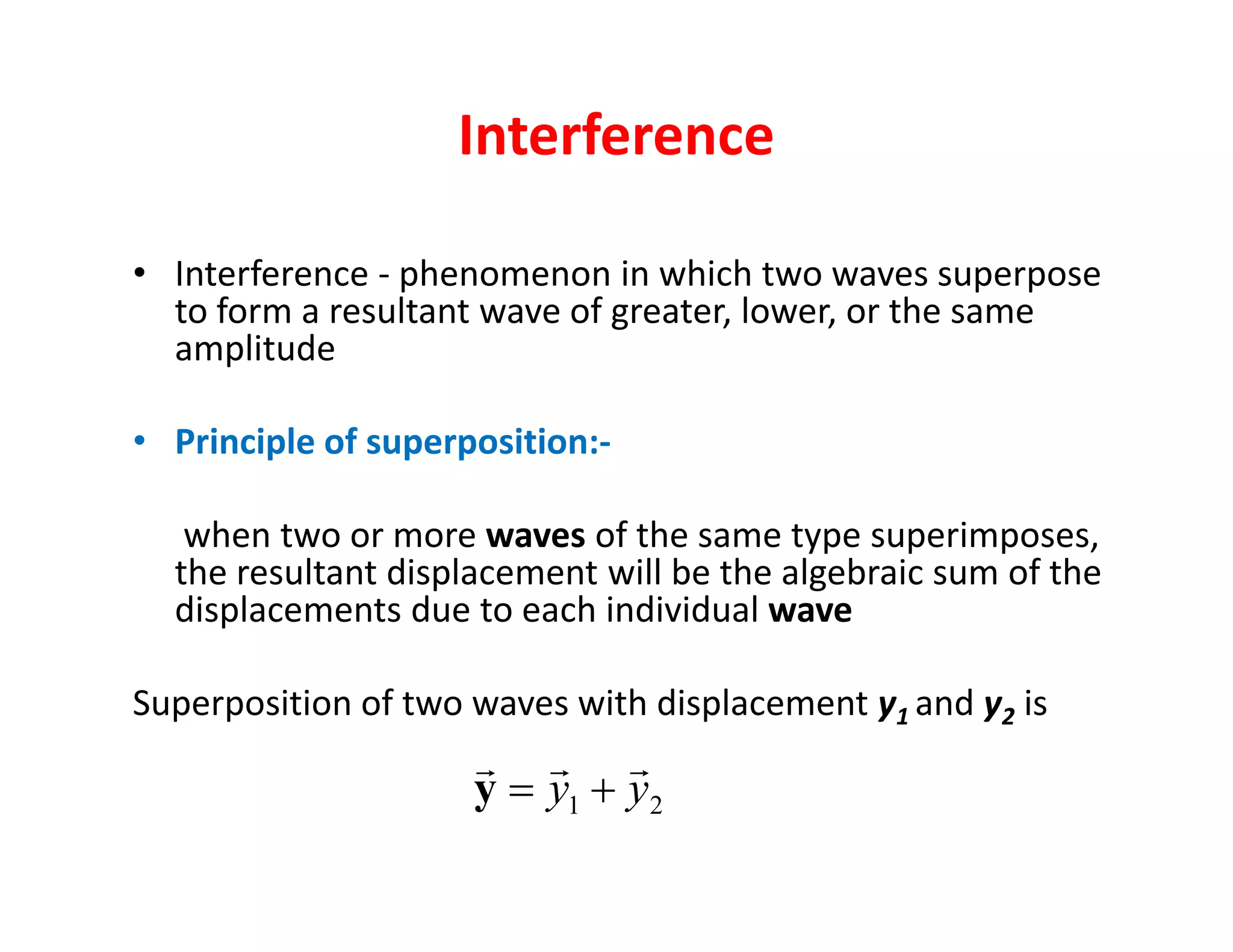 Interference

• Interference - phenomenon in which two waves superpose to form a resultant wave of greater, lower, or the same amplitude

• Principle of superposition:-

when two or more waves of the same type superimposes, the resultant displacement will be the algebraic sum of the displacements due to each individual wave

Superposition of two waves with displacement $y_1$ and $y_2$ is

$\vec{\mathbf{y}} = \vec{y}_1 + \vec{y}_2$